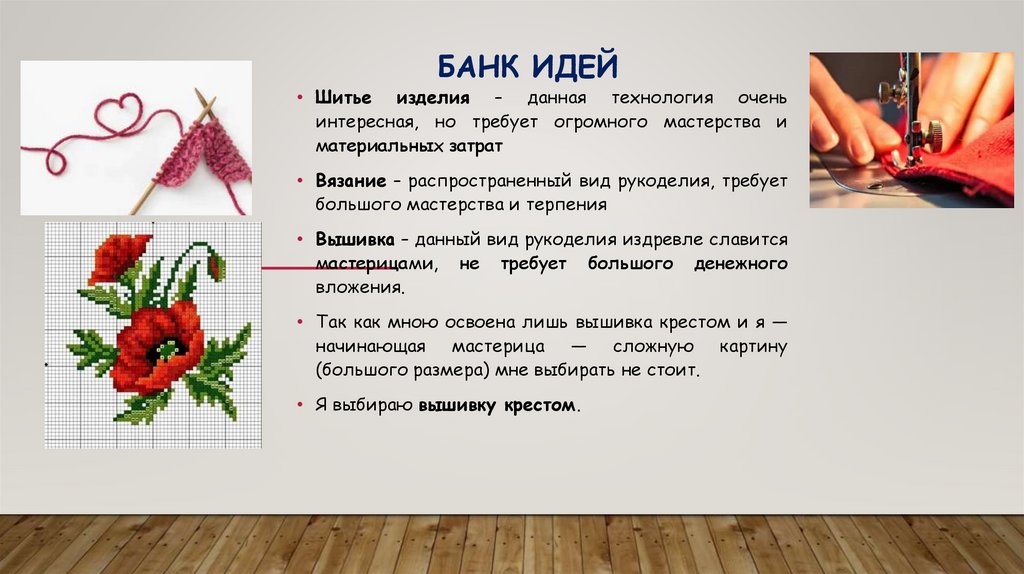 БАНК ИДЕЙ

• Шитье изделия – данная технология очень интересная, но требует огромного мастерства и материальных затрат

• Вязание – распространенный вид рукоделия, требует большого мастерства и терпения

• Вышивка – данный вид рукоделия издревле славится мастерицами, не требует большого денежного вложения.

• Так как мною освоена лишь вышивка крестом и я — начинающая мастерица — сложную картину (большого размера) мне выбирать не стоит.

• Я выбираю вышивку крестом.